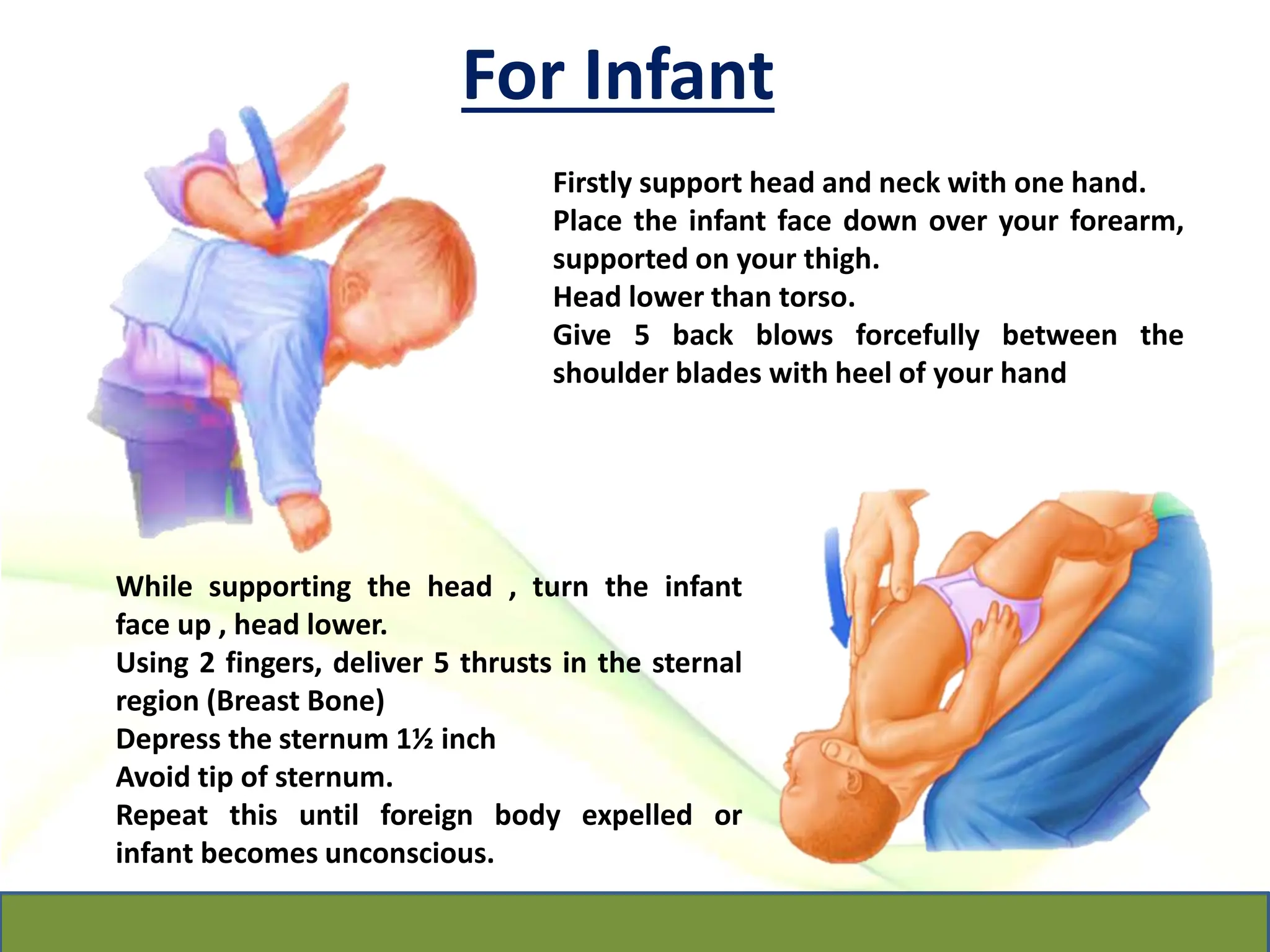 For Infant

Firstly support head and neck with one hand.
Place the infant face down over your forearm, supported on your thigh.
Head lower than torso.
Give 5 back blows forcefully between the shoulder blades with heel of your hand

While supporting the head , turn the infant face up , head lower.
Using 2 fingers, deliver 5 thrusts in the sternal region (Breast Bone)
Depress the sternum 1½ inch
Avoid tip of sternum.
Repeat this until foreign body expelled or infant becomes unconscious.